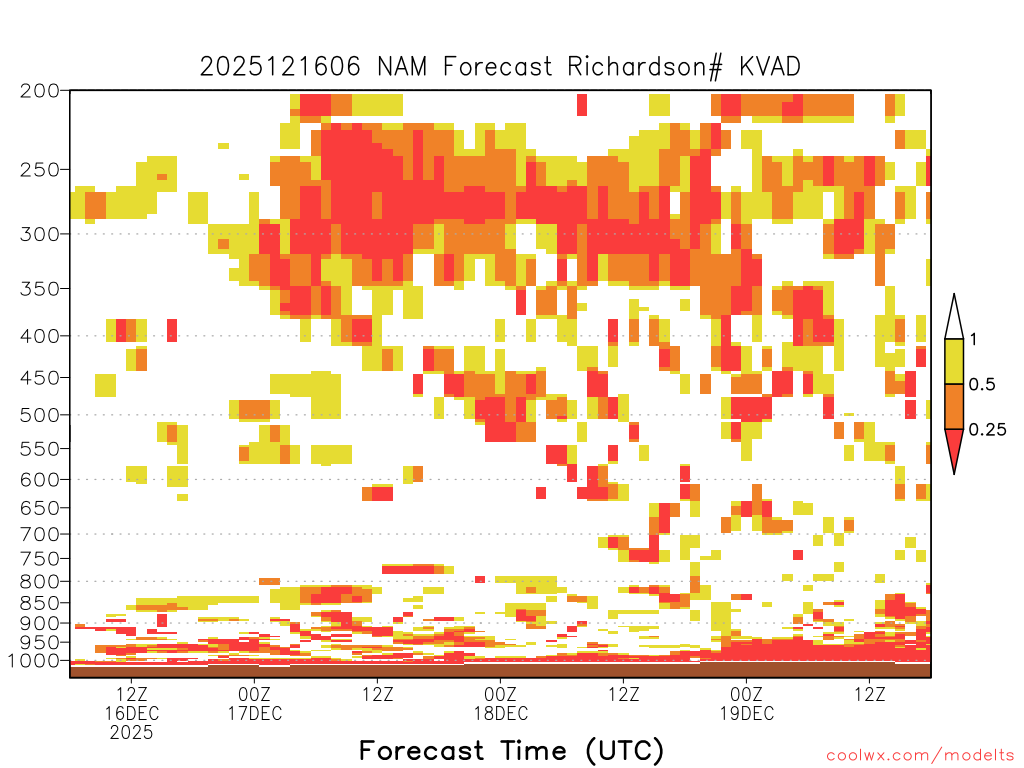 2025121606 NAM Forecast Richardson# KVAD

200
250
300
350
400
450
500
550
600
650
700
750
800
850
900
950
1000

1
0.5
0.25

12Z 16DEC 2025
00Z 17DEC
12Z
00Z 18DEC
12Z
00Z 19DEC
12Z

Forecast Time (UTC)

coolwx.com/modelts